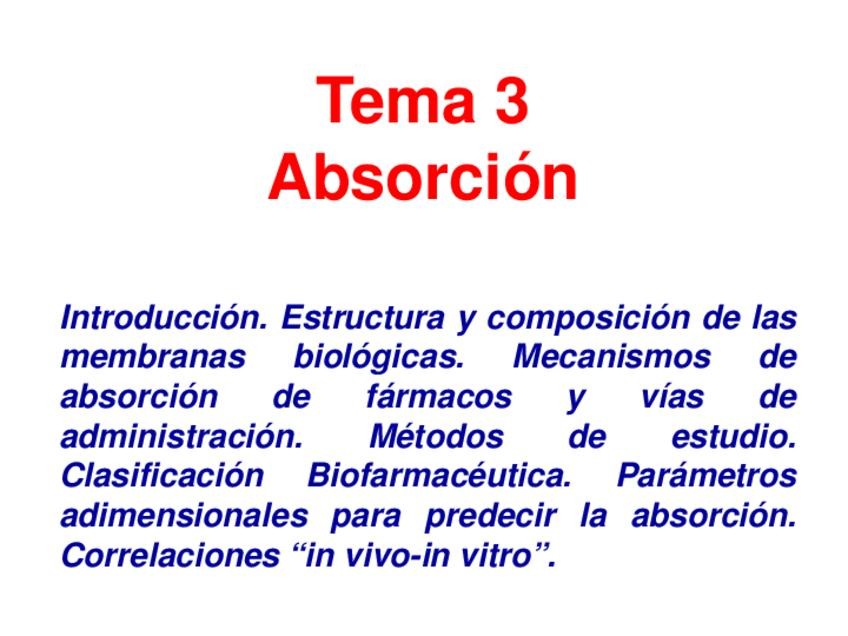 Tema 3
Absorción

Introducción. Estructura y composición de las membranas biológicas. Mecanismos de absorción de fármacos y vías de administración. Métodos de estudio. Clasificación Biofarmacéutica. Parámetros adimensionales para predecir la absorción. Correlaciones “in vivo-in vitro”.